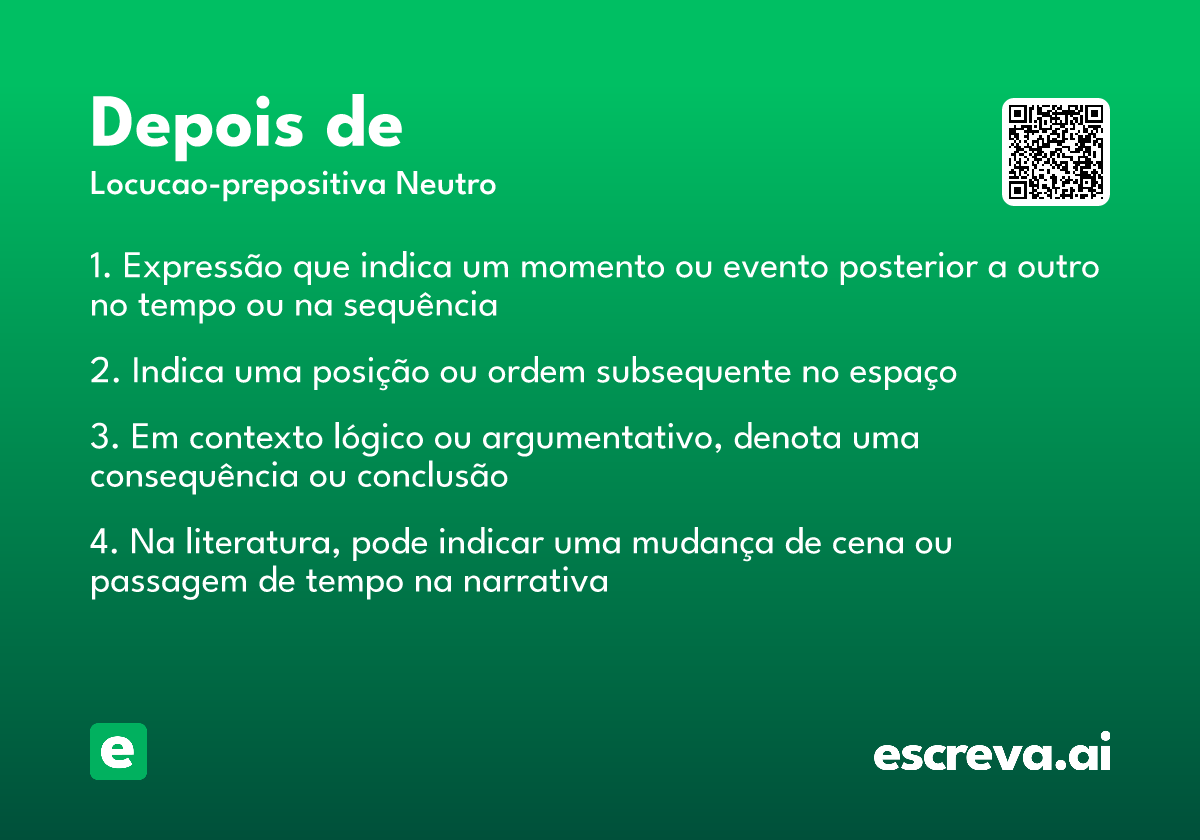 Depois de
Locucao-prepositiva Neutro

1. Expressão que indica um momento ou evento posterior a outro no tempo ou na sequência

2. Indica uma posição ou ordem subsequente no espaço

3. Em contexto lógico ou argumentativo, denota uma consequência ou conclusão

4. Na literatura, pode indicar uma mudança de cena ou passagem de tempo na narrativa

e

escreva.ai